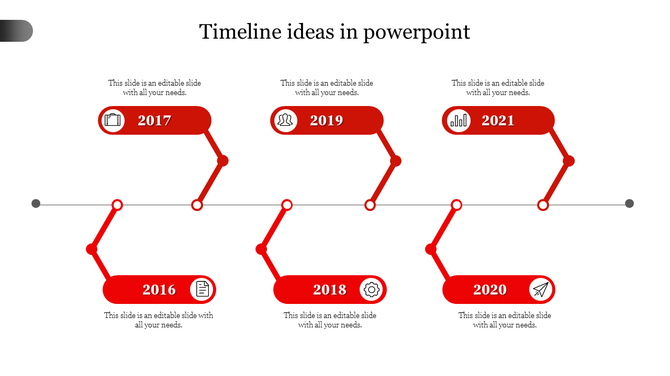 Timeline ideas in powerpoint

This slide is an editable slide with all your needs.

2017

This slide is an editable slide with all your needs.

2019

This slide is an editable slide with all your needs.

2021

2016

This slide is an editable slide with all your needs.

2018

This slide is an editable slide with all your needs.

2020

This slide is an editable slide with all your needs.